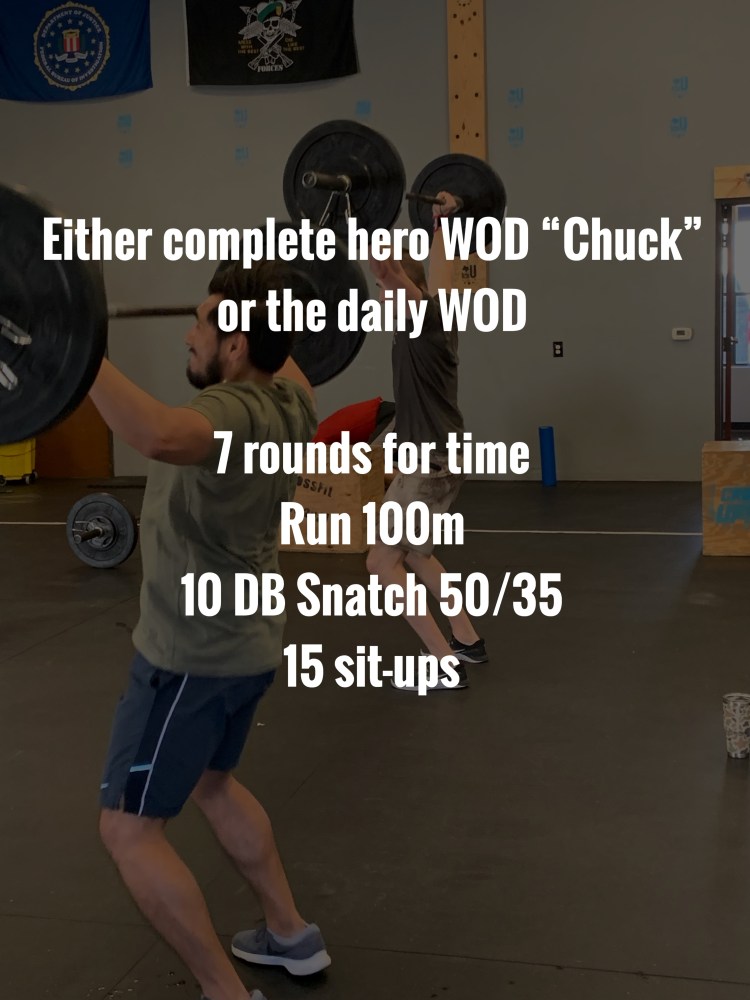 Either complete hero WOD “Chuck” or the daily WOD

7 rounds for time
Run 100m
10 DB Snatch 50/35
15 sit-ups